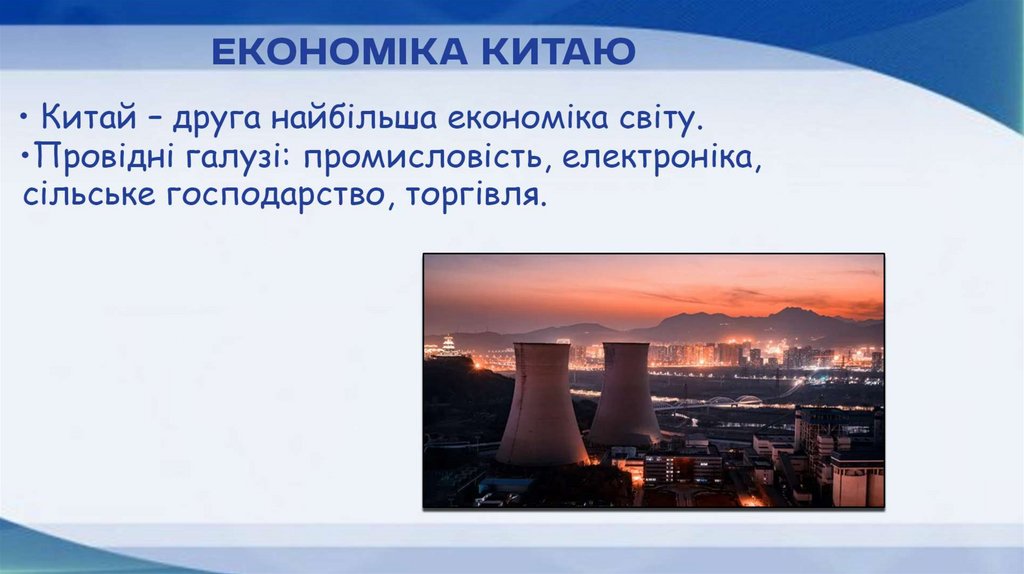 ЕКОНОМІКА КИТАЮ

• Китай – друга найбільша економіка світу.
•Провідні галузі: промисловість, електроніка, сільське господарство, торгівля.